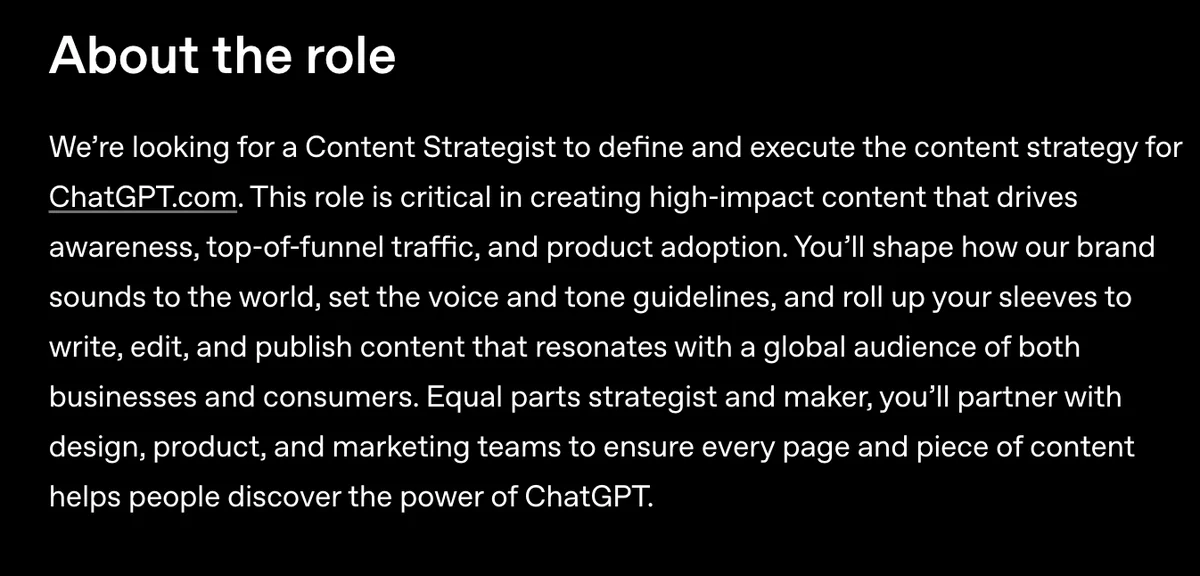 About the role

We’re looking for a Content Strategist to define and execute the content strategy for ChatGPT.com. This role is critical in creating high-impact content that drives awareness, top-of-funnel traffic, and product adoption. You’ll shape how our brand sounds to the world, set the voice and tone guidelines, and roll up your sleeves to write, edit, and publish content that resonates with a global audience of both businesses and consumers. Equal parts strategist and maker, you’ll partner with design, product, and marketing teams to ensure every page and piece of content helps people discover the power of ChatGPT.